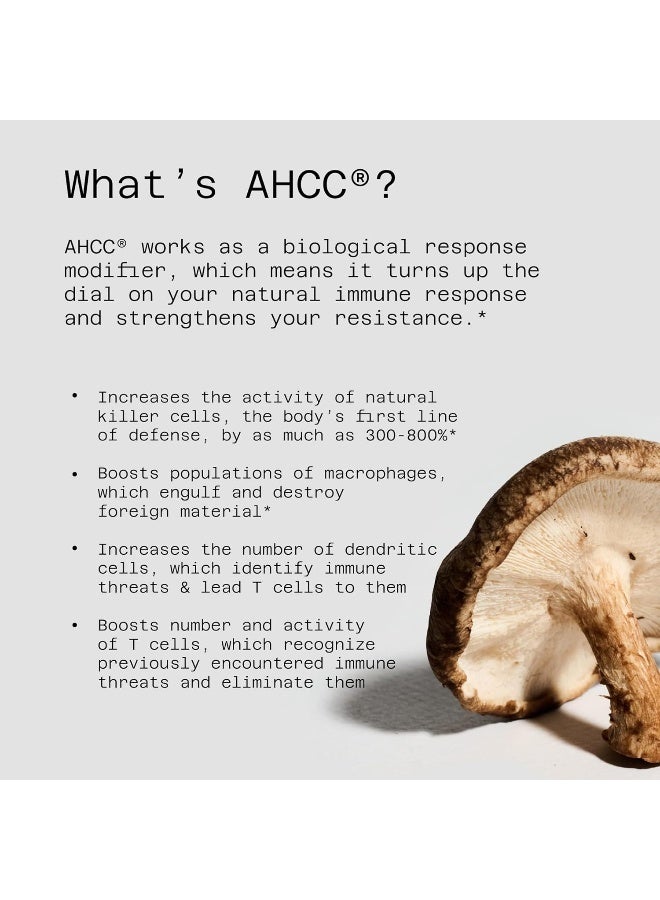 What's AHCC®?

AHCC® works as a biological response modifier, which means it turns up the dial on your natural immune response and strengthens your resistance.*

• Increases the activity of natural killer cells, the body's first line of defense, by as much as 300-800%*

• Boosts populations of macrophages, which engulf and destroy foreign material*

• Increases the number of dendritic cells, which identify immune threats & lead T cells to them

• Boosts number and activity of T cells, which recognize previously encountered immune threats and eliminate them